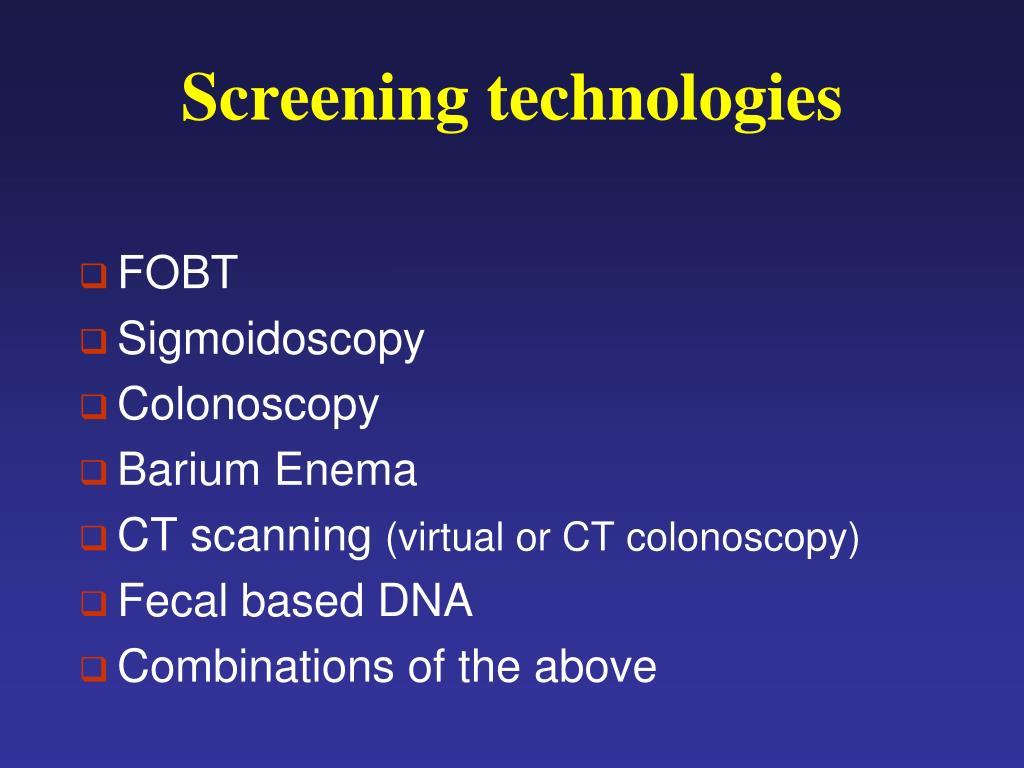 Screening technologies

❑ FOBT
❑ Sigmoidoscopy
❑ Colonoscopy
❑ Barium Enema
❑ CT scanning (virtual or CT colonoscopy)
❑ Fecal based DNA
❑ Combinations of the above